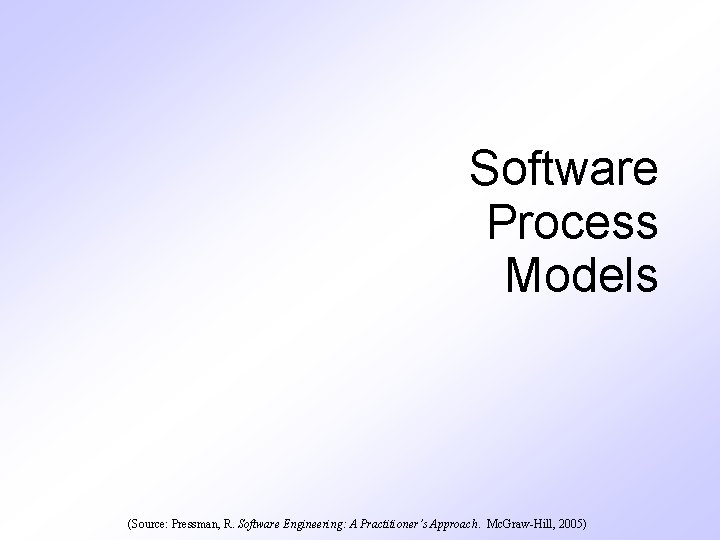 Software
Process
Models

(Source: Pressman, R. Software Engineering: A Practitioner's Approach. McGraw-Hill, 2005)